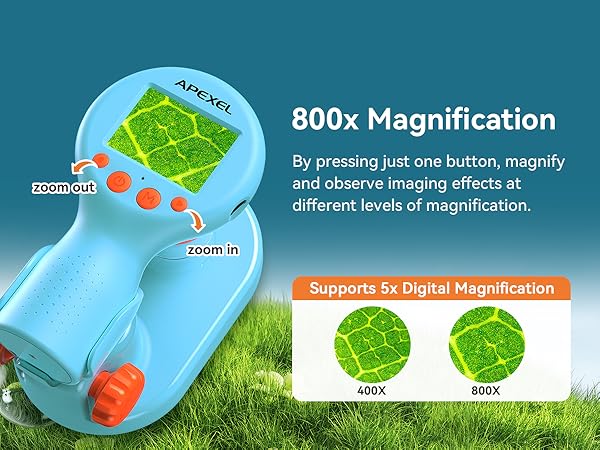 APEXEL

zoom out

M

zoom in

800x Magnification

By pressing just one button, magnify and observe imaging effects at different levels of magnification.

Supports 5x Digital Magnification

400X

800X